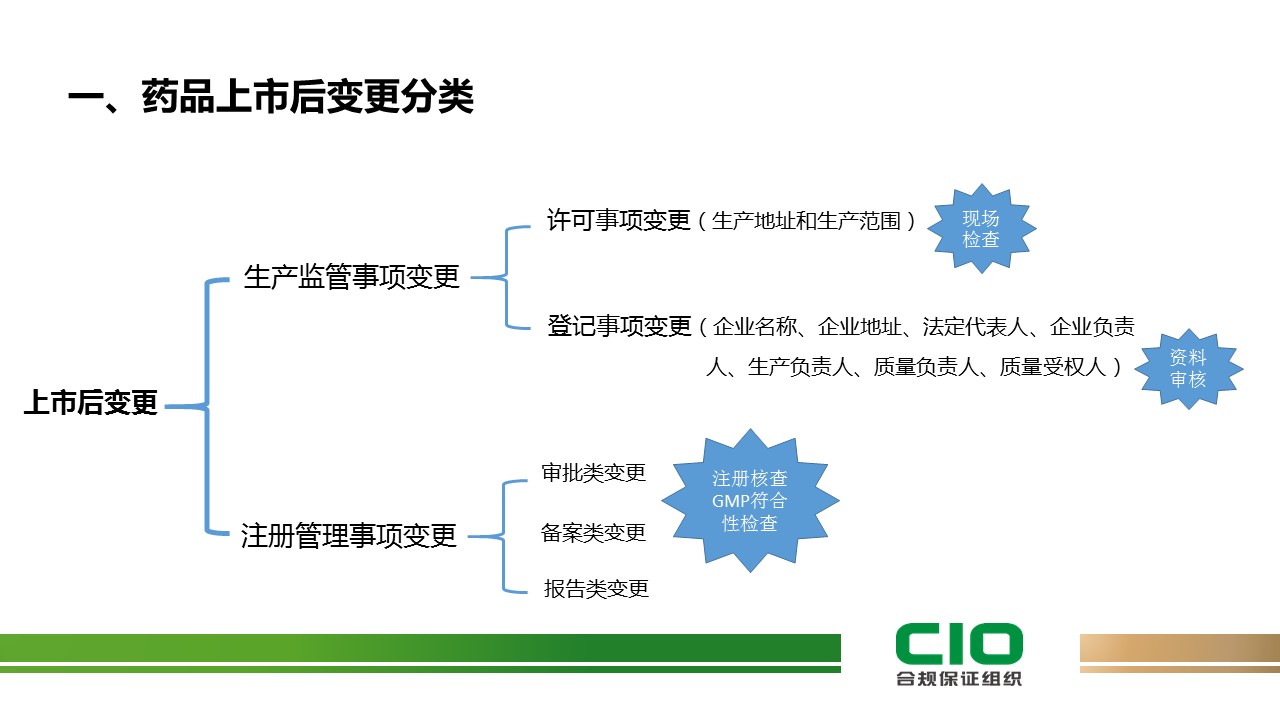 一、药品上市后变更分类

上市后变更

生产监管事项变更

许可事项变更（生产地址和生产范围）

现场检查

登记事项变更（企业名称、企业地址、法定代表人、企业负责人、生产负责人、质量负责人、质量受权人）

资料审核

注册管理事项变更

审批类变更

备案类变更

报告类变更

注册核查 GMP符合性检查

CIO
合规保证组织